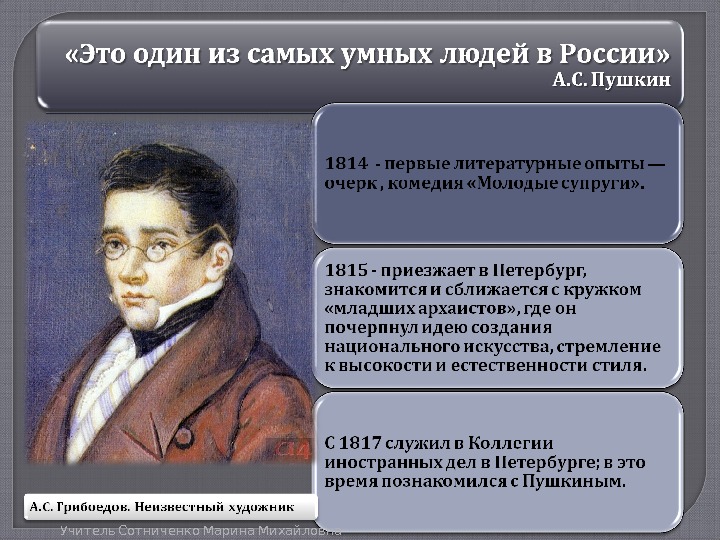 «Это один из самых умных людей в России»
А.С. Пушкин

1814 - первые литературные опыты — очерк , комедия «Молодые супруги».

1815 - приезжает в Петербург, знакомится и сближается с кружком «младших архаистов», где он почерпнул идею создания национального искусства, стремление к высокости и естественности стиля.

С 1817 служил в Коллегии иностранных дел в Петербурге; в это время познакомился с Пушкиным.

А.С. Грибоедов. Неизвестный художник

Учитель Сотниченко Марина Михайловна